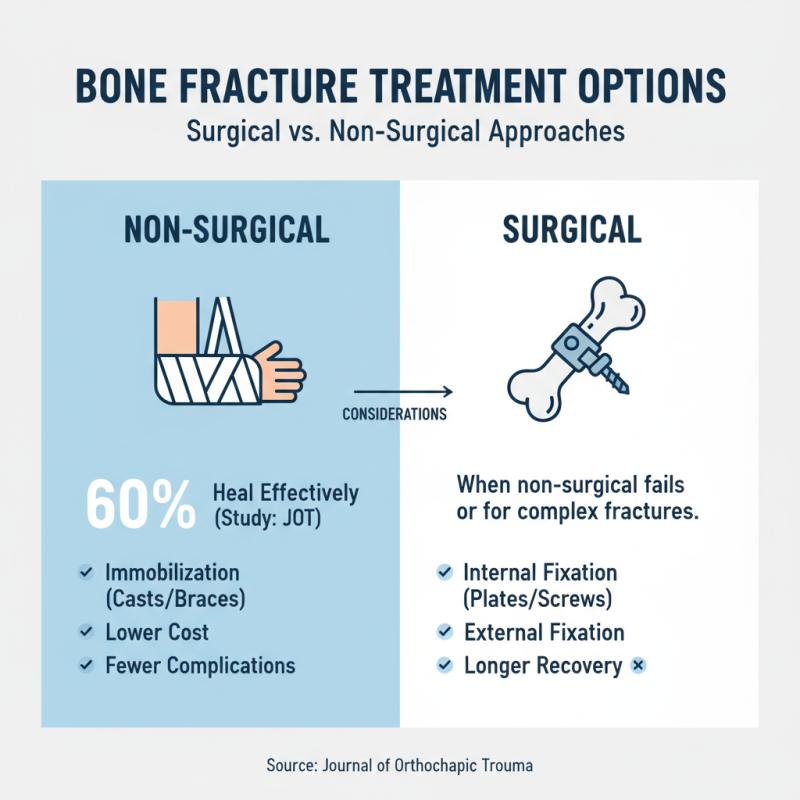 BONE FRACTURE TREATMENT OPTIONS
Surgical vs. Non-Surgical Approaches

NON-SURGICAL

CONSIDERATIONS

60% Heal Effectively (Study: JOT)

Immobilization (Casts/Braces)
Lower Cost
Fewer Complications

SURGICAL

When non-surgical fails or for complex fractures.

Internal Fixation (Plates/Screws)
External Fixation
Longer Recovery

Source: Journal of Orthochapic Trouma